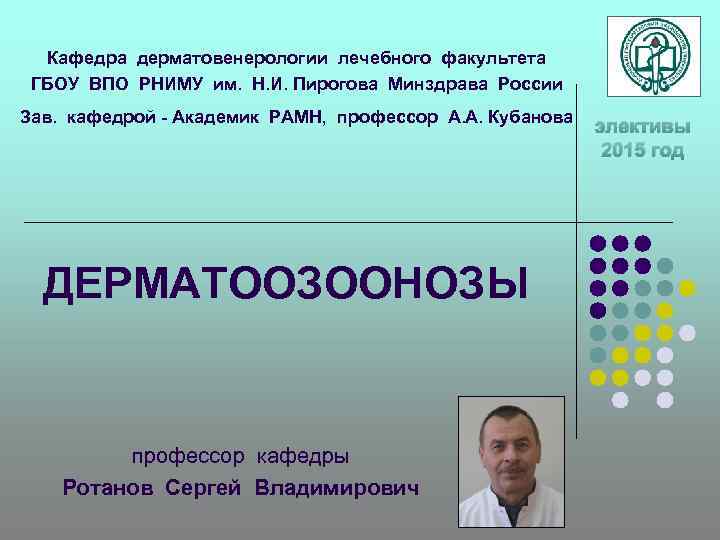 Кафедра дерматовенерологии лечебного факультета
ГБОУ ВПО РНИМУ им. Н.И. Пирогова Минздрава России
Зав. кафедрой - Академик РАМН, профессор А.А. Кубанова

элективы
2015 год

ДЕРМАТООЗООНОЗЫ

профессор кафедры
Ротанов Сергей Владимирович